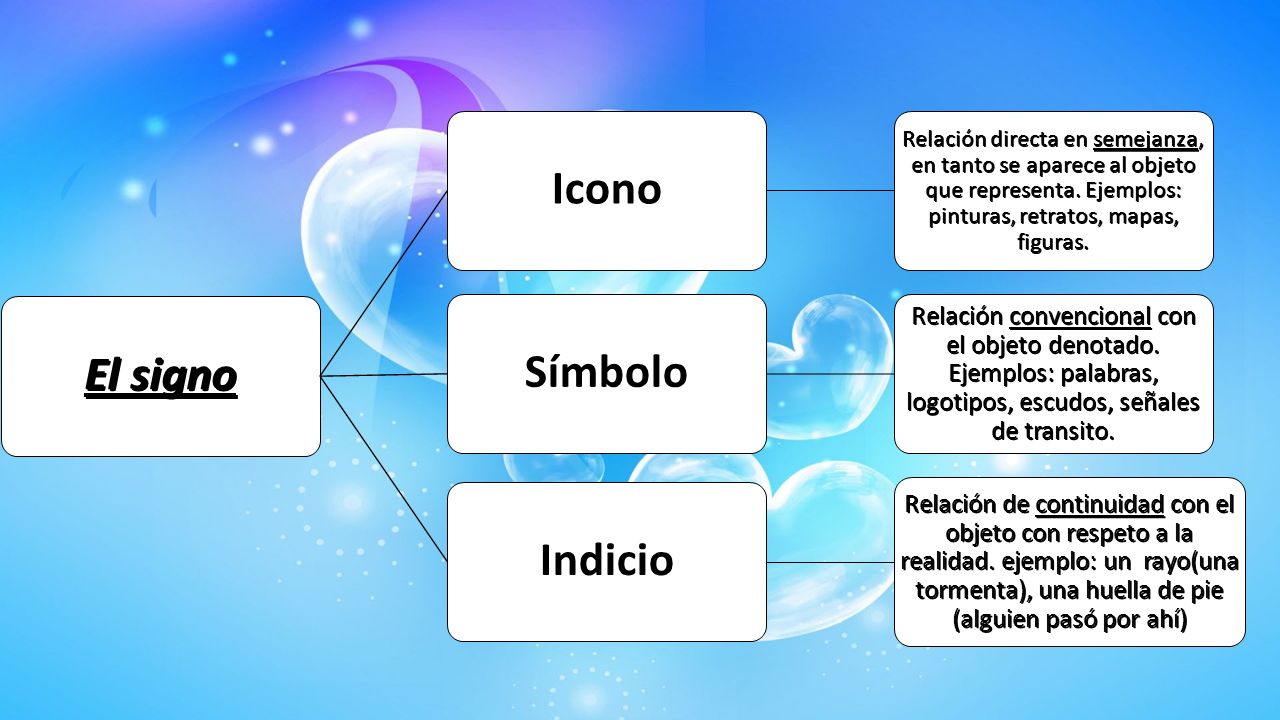 El signo

Icono

Relación directa en semejanza, en tanto se aparece al objeto que representa. Ejemplos: pinturas, retratos, mapas, figuras.

Símbolo

Relación convencional con el objeto denotado. Ejemplos: palabras, logotipos, escudos, señales de transito.

Indicio

Relación de continuidad con el objeto con respeto a la realidad. ejemplo: un rayo(una tormenta), una huella de pie (alguien pasó por ahí)